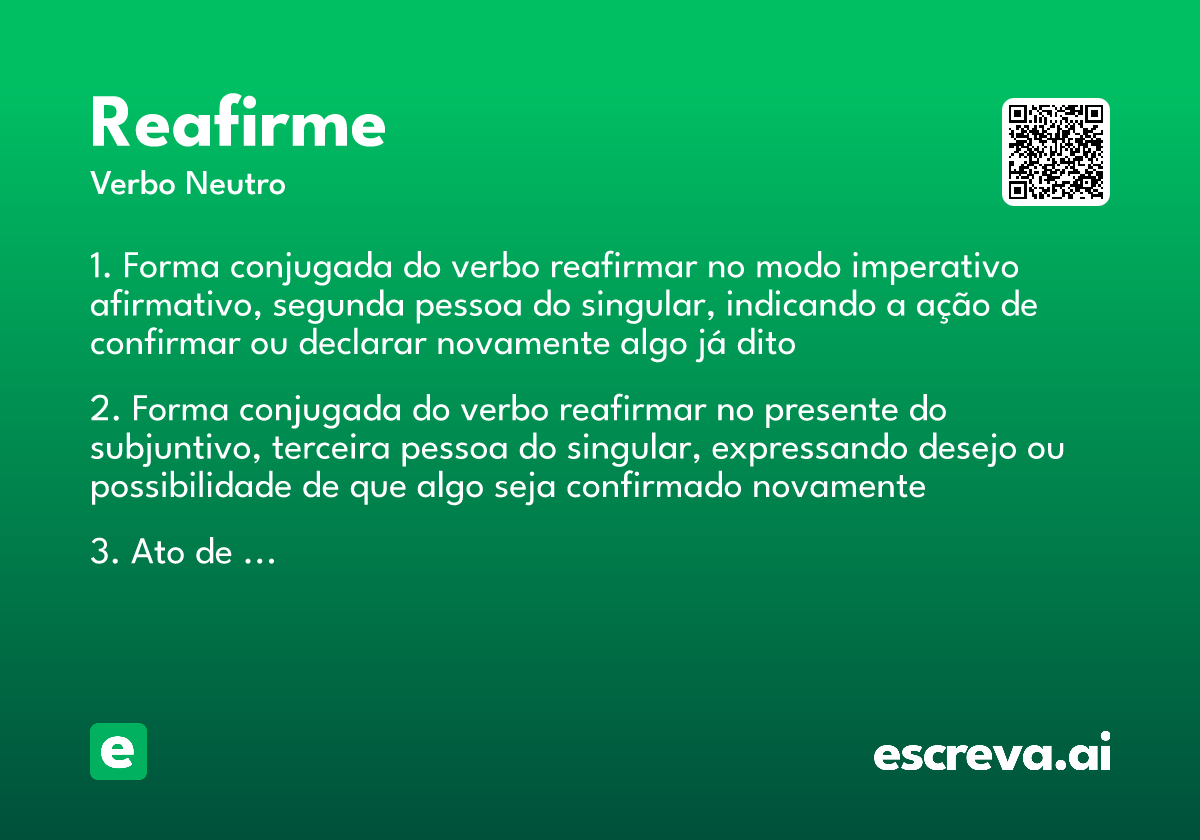 Reafirme
Verbo Neutro

1. Forma conjugada do verbo reafirmar no modo imperativo afirmativo, segunda pessoa do singular, indicando a ação de confirmar ou declarar novamente algo já dito

2. Forma conjugada do verbo reafirmar no presente do subjuntivo, terceira pessoa do singular, expressando desejo ou possibilidade de que algo seja confirmado novamente

3. Ato de ...

e

escreva.ai